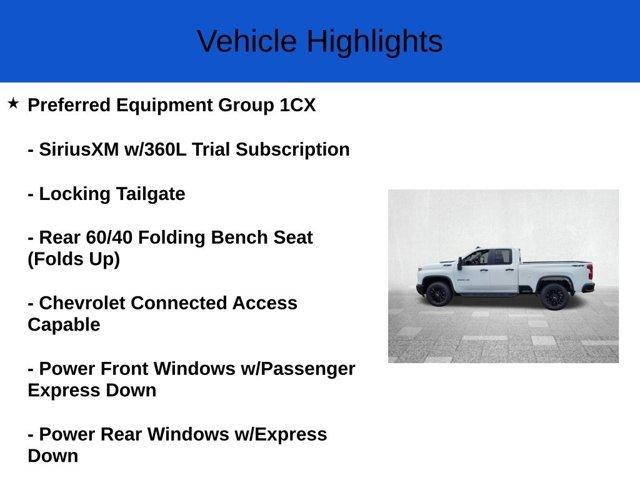 Vehicle Highlights

★ Preferred Equipment Group 1CX

- SiriusXM w/360L Trial Subscription

- Locking Tailgate

- Rear 60/40 Folding Bench Seat (Folds Up)

- Chevrolet Connected Access Capable

- Power Front Windows w/Passenger Express Down

- Power Rear Windows w/Express Down